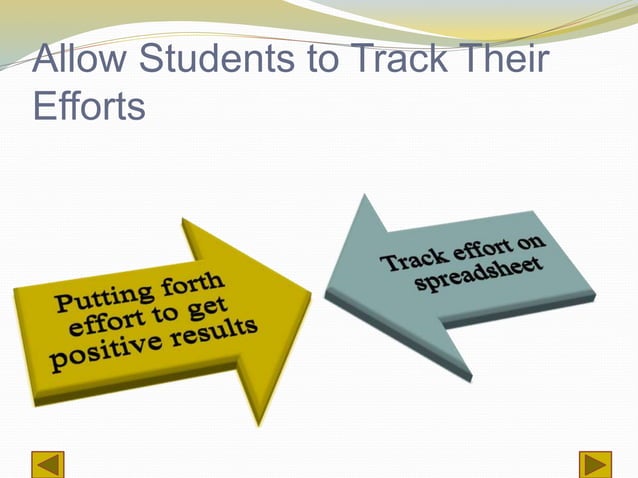 Allow Students to Track Their Efforts

Putting forth effort to get positive results

Track effort on spreadsheet